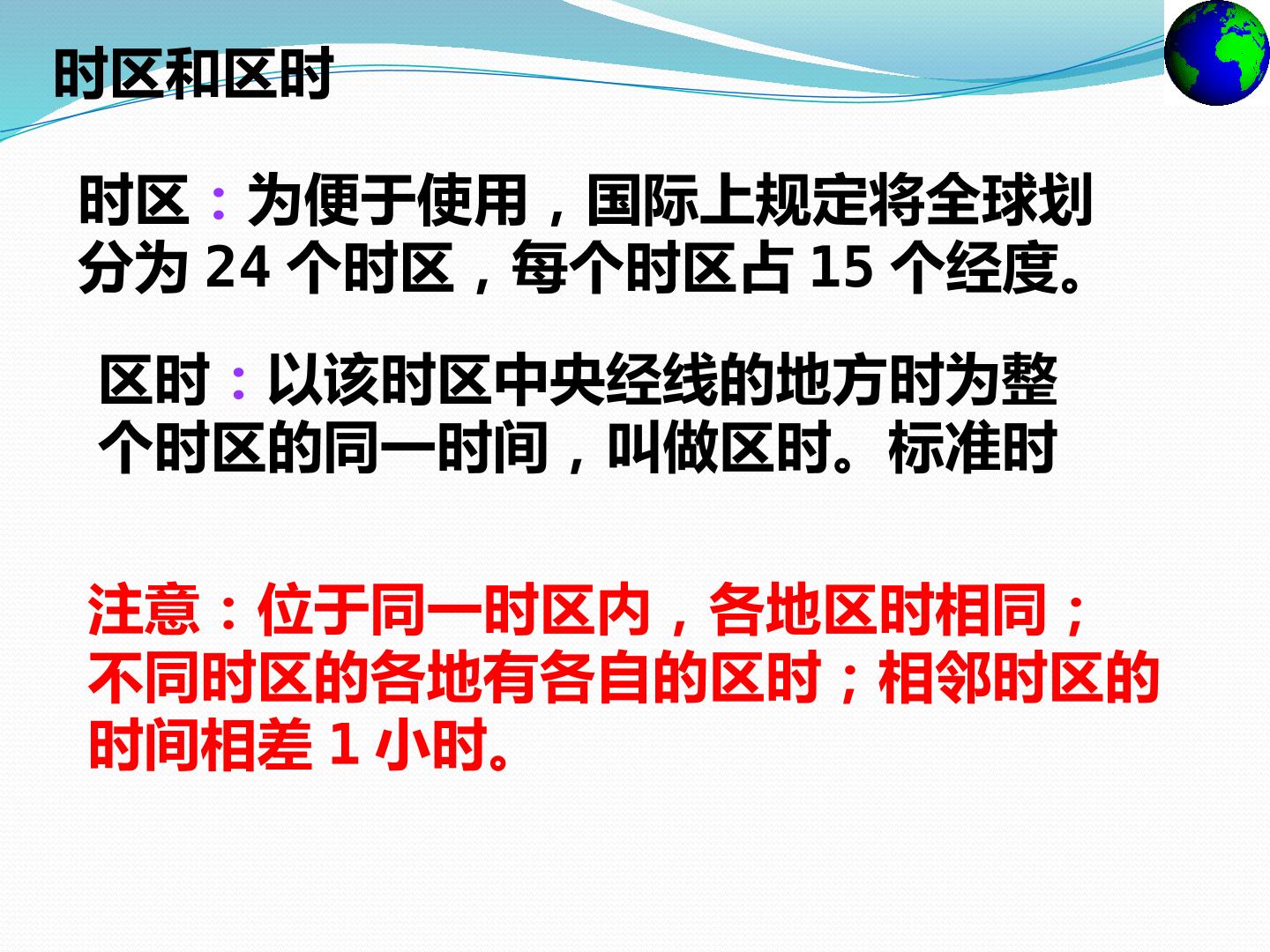 时区和区时

时区：为便于使用，国际上规定将全球划分为 24 个时区，每个时区占 15 个经度。

区时：以该时区中央经线的地方时为整个时区的同一时间，叫做区时。标准时

注意：位于同一时区内，各地区时相同；不同时区的各地有各自的区时；相邻时区的时间相差 1 小时。